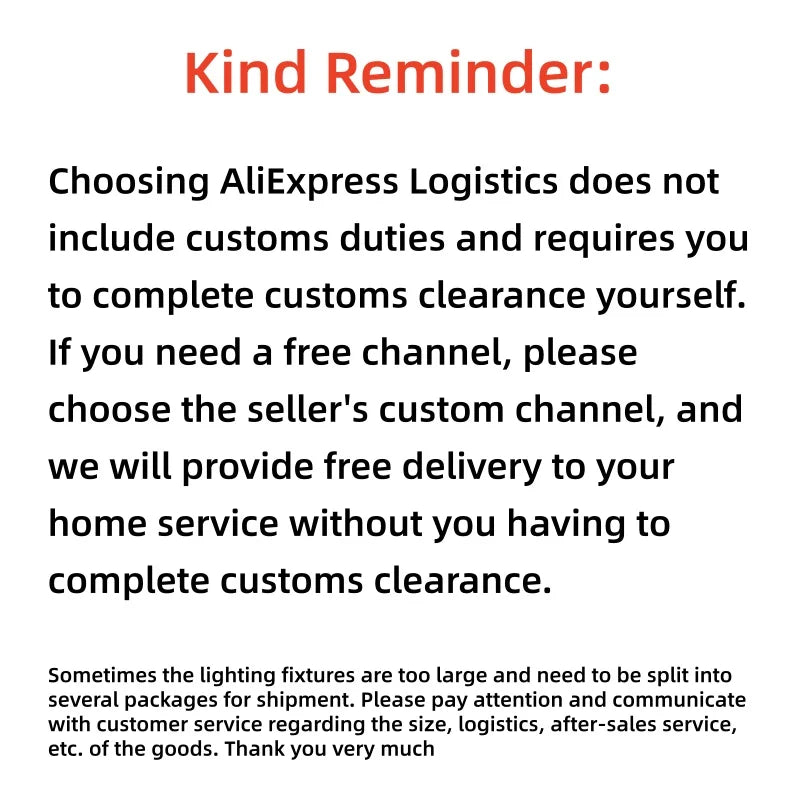 Kind Reminder:

Choosing AliExpress Logistics does not include customs duties and requires you to complete customs clearance yourself. If you need a free channel, please choose the seller's custom channel, and we will provide free delivery to your home service without you having to complete customs clearance.

Sometimes the lighting fixtures are too large and need to be split into several packages for shipment. Please pay attention and communicate with customer service regarding the size, logistics, after-sales service, etc. of the goods. Thank you very much